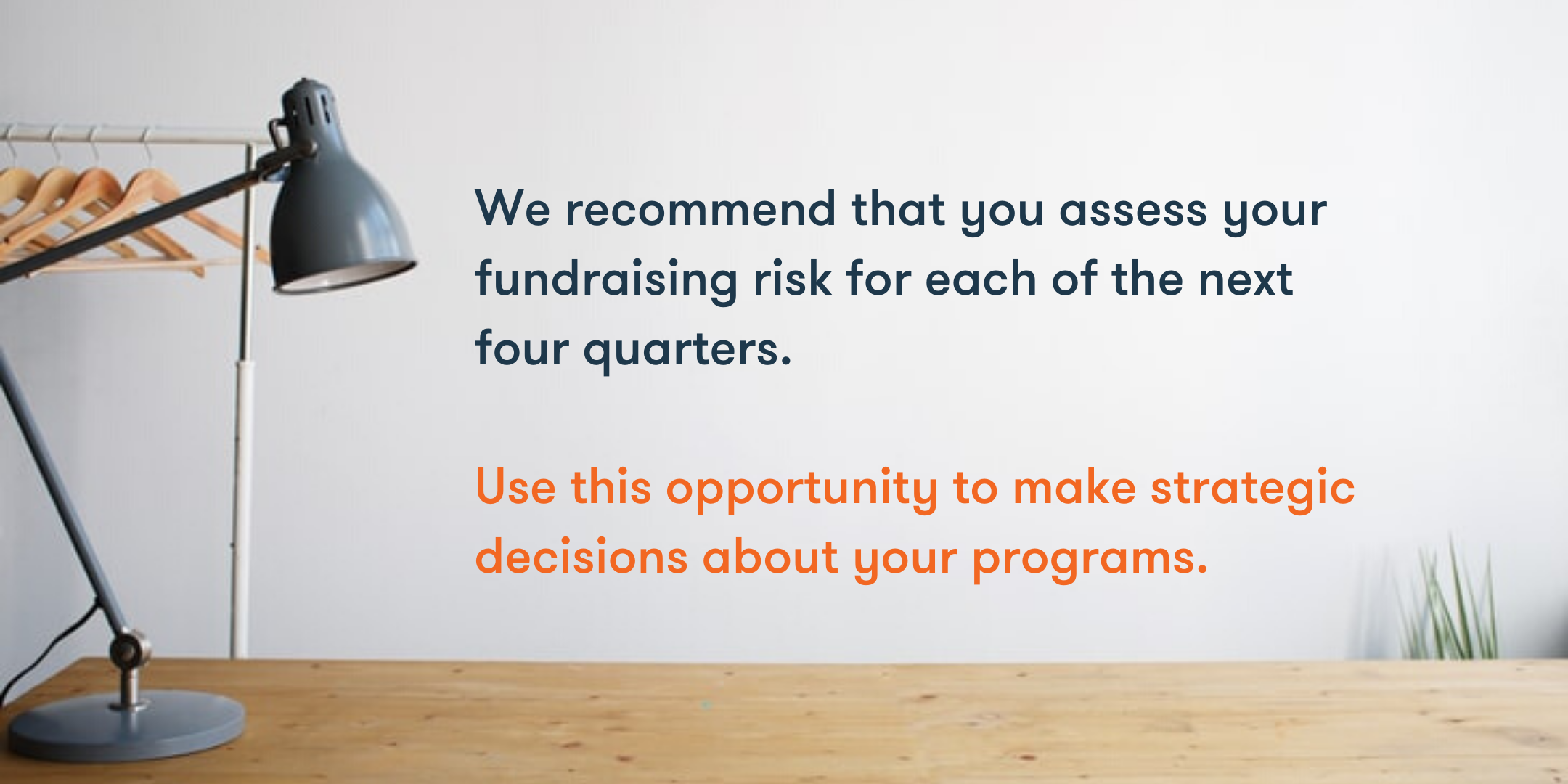 We recommend that you assess your fundraising risk for each of the next four quarters.

Use this opportunity to make strategic decisions about your programs.